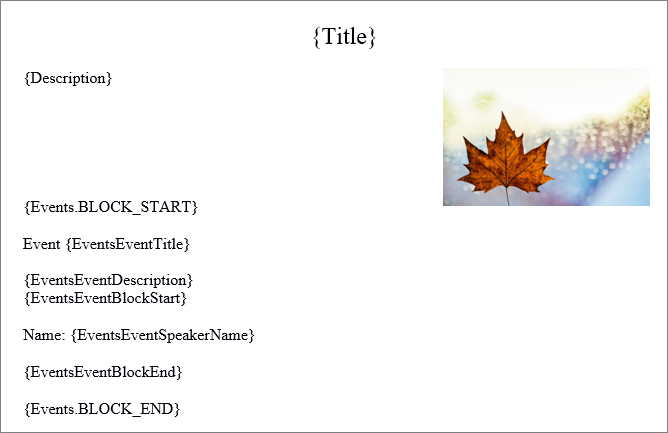 {Title}

{Description}

{Events.BLOCK_START}

Event {EventsEventTitle}

{EventsEventDescription}
{EventsEventBlockStart}

Name: {EventsEventSpeakerName}

{EventsEventBlockEnd}

{Events.BLOCK_END}